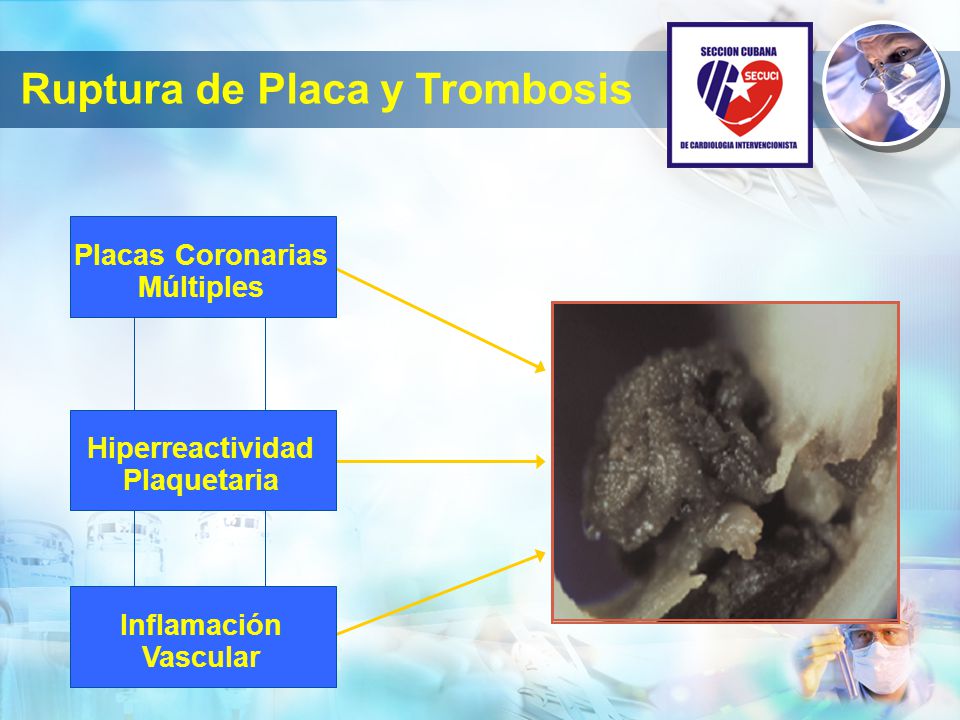 Ruptura de Placa y Trombosis

SECCION CUBANA
SECUCI
DE CARDIOLOGIA INTERVENCIONISTA

Placas Coronarias Múltiples

Hiperreactividad Plaquetaria

Inflamación Vascular